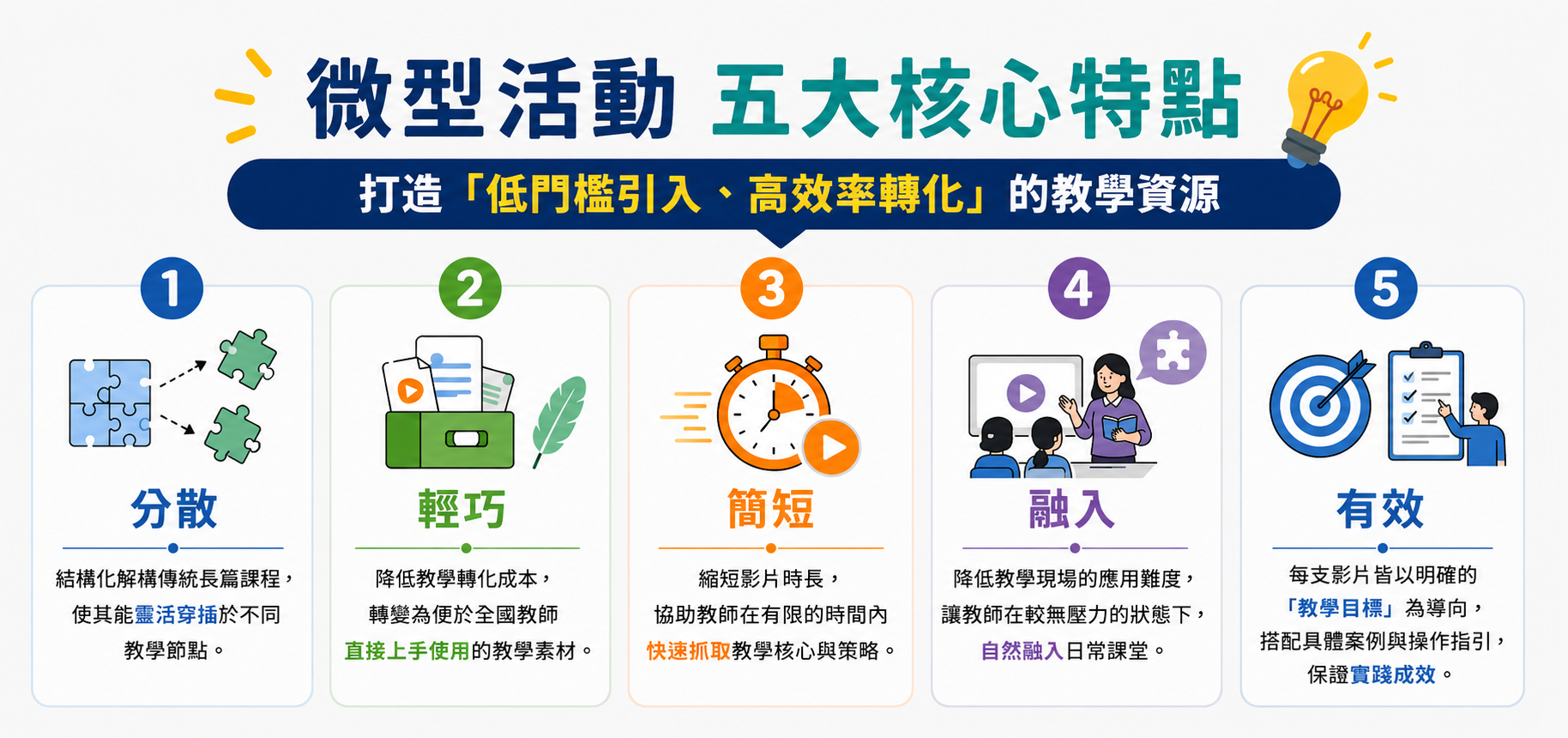 微型活動 五大核心特點

打造「低門檻引入、高效率轉化」的教學資源

1

分散

結構化解構傳統長篇課程，使其能靈活穿插於不同教學節點。

2

輕巧

降低教學轉化成本，轉變為便於全國教師直接上手使用的教學素材。

3

簡短

縮短影片時長，協助教師在有限的時間內快速抓取教學核心與策略。

4

融入

降低教學現場的應用難度，讓教師在較無壓力的狀態下，自然融入日常課堂。

5

有效

每支影片皆以明確的「教學目標」為導向，搭配具體案例與操作指引，保證實踐成效。